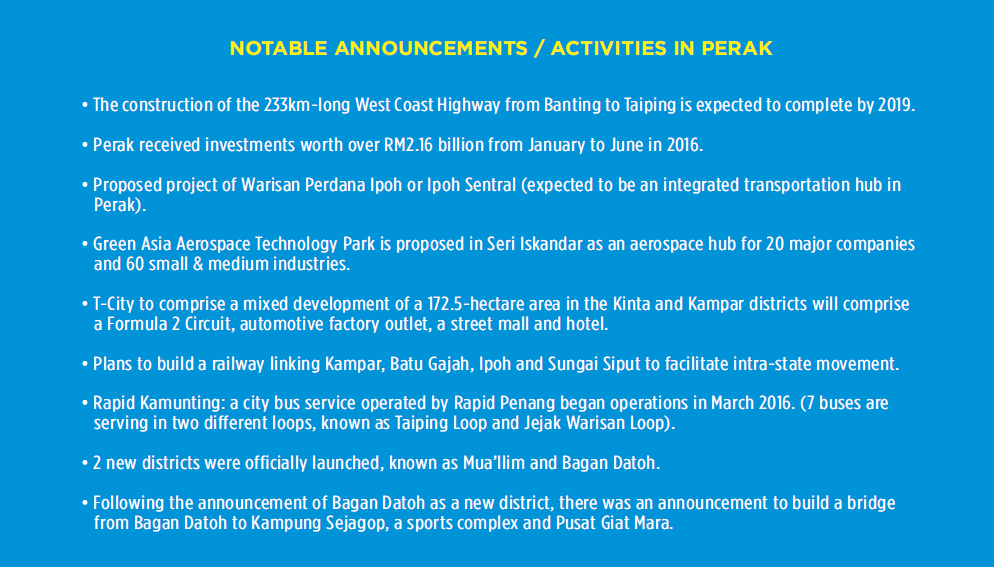 NOTABLE ANNOUNCEMENTS / ACTIVITIES IN PERAK

• The construction of the 233km-long West Coast Highway from Banting to Taiping is expected to complete by 2019.

• Perak received investments worth over RM2.16 billion from January to June in 2016.

• Proposed project of Warisan Perdana Ipoh or Ipoh Sentral (expected to be an integrated transportation hub in Perak).

• Green Asia Aerospace Technology Park is proposed in Seri Iskandar as an aerospace hub for 20 major companies and 60 small & medium industries.

• T-City to comprise a mixed development of a 172.5-hectare area in the Kinta and Kampar districts will comprise a Formula 2 Circuit, automotive factory outlet, a street mall and hotel.

• Plans to build a railway linking Kampar, Batu Gajah, Ipoh and Sungai Siput to facilitate intra-state movement.

• Rapid Kamunting: a city bus service operated by Rapid Penang began operations in March 2016. (7 buses are serving in two different loops, known as Taiping Loop and Jejak Warisan Loop).

• 2 new districts were officially launched, known as Mua'llim and Bagan Datoh.

• Following the announcement of Bagan Datoh as a new district, there was an announcement to build a bridge from Bagan Datoh to Kampung Sejagop, a sports complex and Pusat Giat Mara.